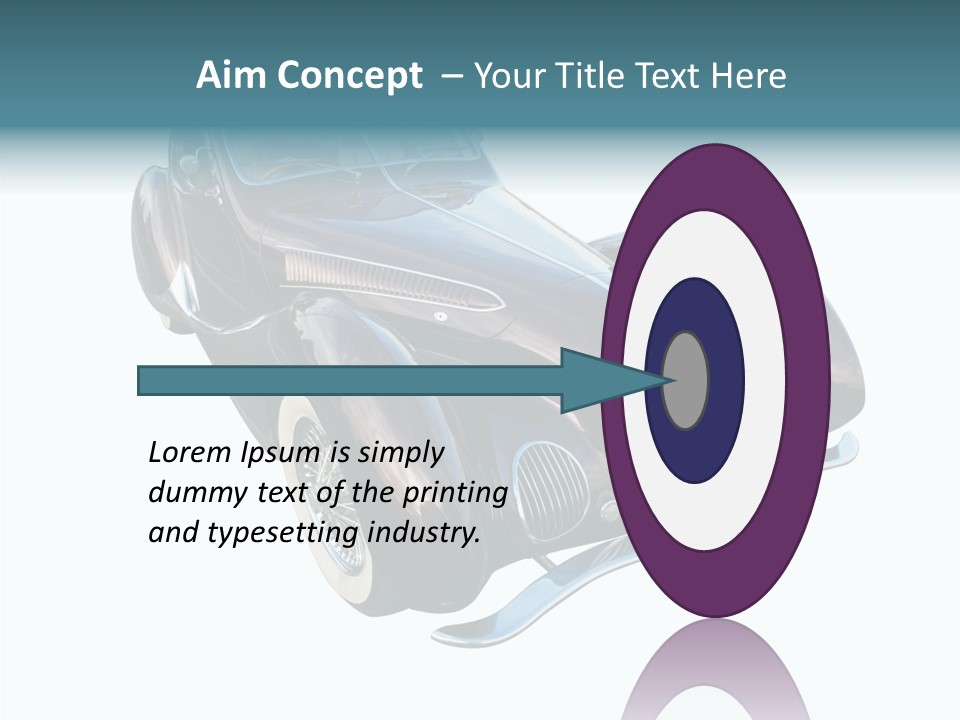 Aim Concept – Your Title Text Here

Lorem Ipsum is simply dummy text of the printing and typesetting industry.